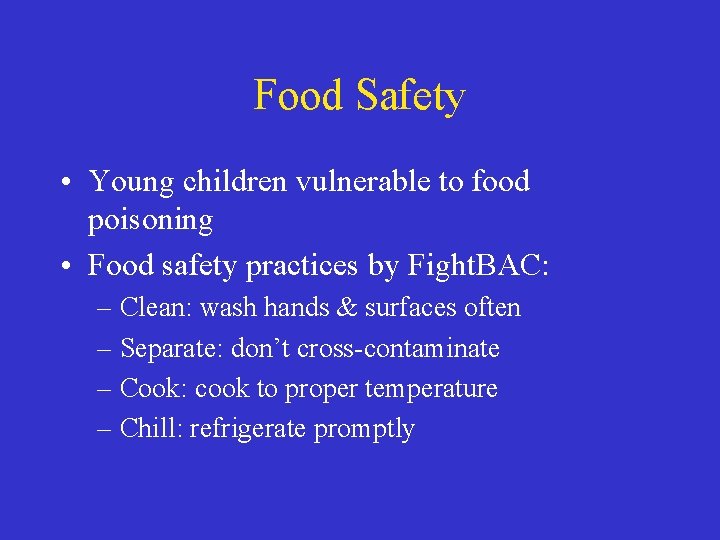 Food Safety

• Young children vulnerable to food poisoning
• Food safety practices by FightBAC:
– Clean: wash hands & surfaces often
– Separate: don’t cross-contaminate
– Cook: cook to proper temperature
– Chill: refrigerate promptly